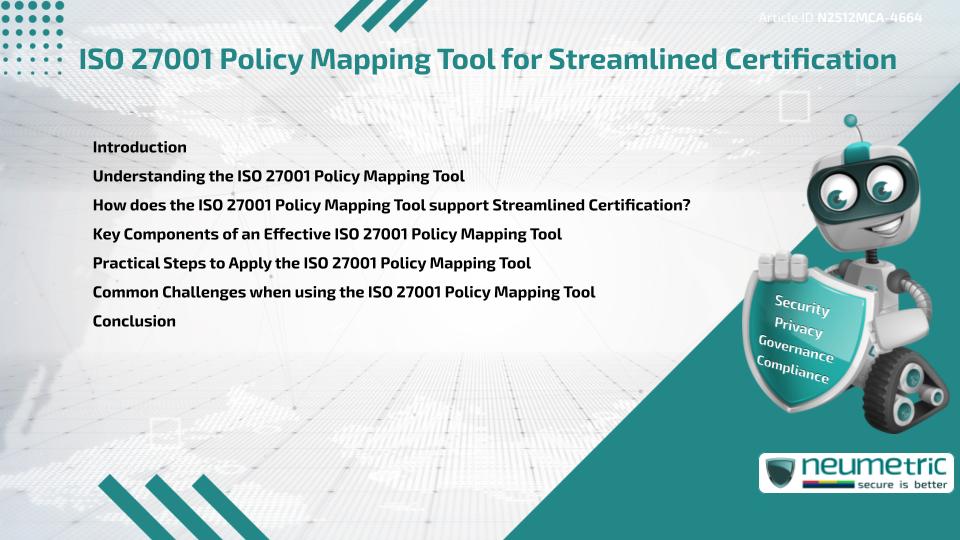 Article ID N2512MCA-4664

ISO 27001 Policy Mapping Tool for Streamlined Certification

Introduction
Understanding the ISO 27001 Policy Mapping Tool
How does the ISO 27001 Policy Mapping Tool support Streamlined Certification?
Key Components of an Effective ISO 27001 Policy Mapping Tool
Practical Steps to Apply the ISO 27001 Policy Mapping Tool
Common Challenges when using the ISO 27001 Policy Mapping Tool
Conclusion

Security
Privacy
Governance
Compliance

neumetric
secure is better